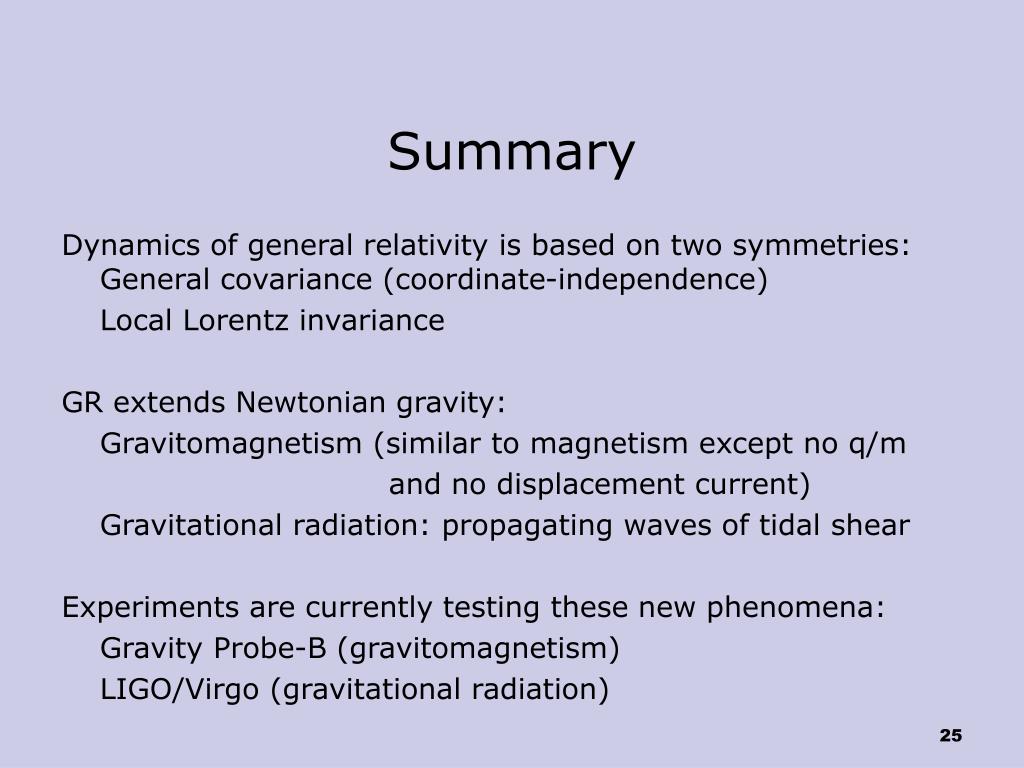 Summary

Dynamics of general relativity is based on two symmetries:
General covariance (coordinate-independence)
Local Lorentz invariance

GR extends Newtonian gravity:
Gravitomagnetism (similar to magnetism except no q/m and no displacement current)
Gravitational radiation: propagating waves of tidal shear

Experiments are currently testing these new phenomena:
Gravity Probe-B (gravitomagnetism)
LIGO/Virgo (gravitational radiation)

25